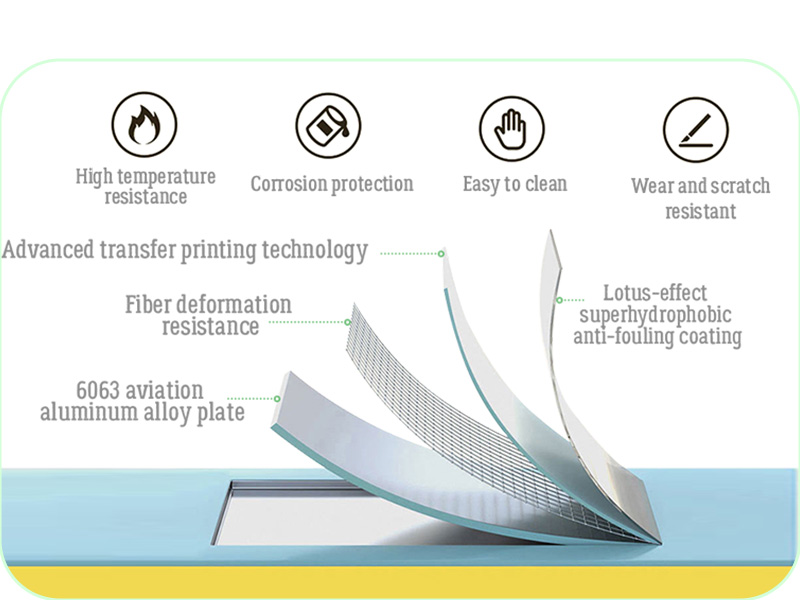 High temperature resistance

Corrosion protection

Easy to clean

Wear and scratch resistant

Advanced transfer printing technology

Fiber deformation resistance

6063 aviation aluminum alloy plate

Lotus-effect superhydrophobic anti-fouling coating